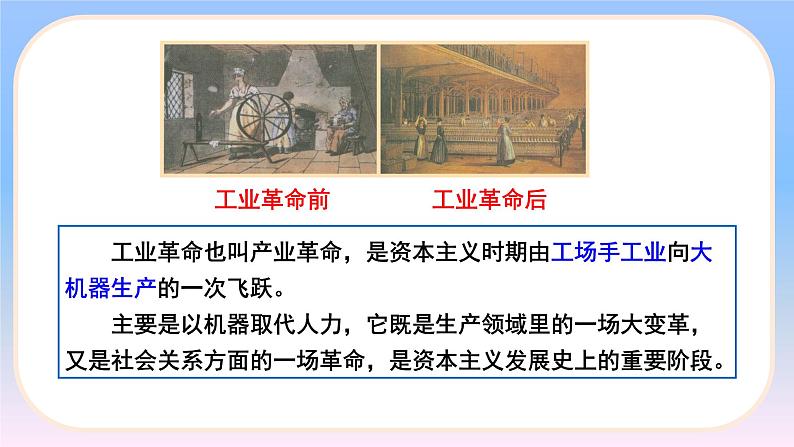 工业革命前

工业革命后

工业革命也叫产业革命，是资本主义时期由工场手工业向大机器生产的一次飞跃。

主要是以机器取代人力，它既是生产领域里的一场大变革，又是社会关系方面的一场革命，是资本主义发展史上的重要阶段。